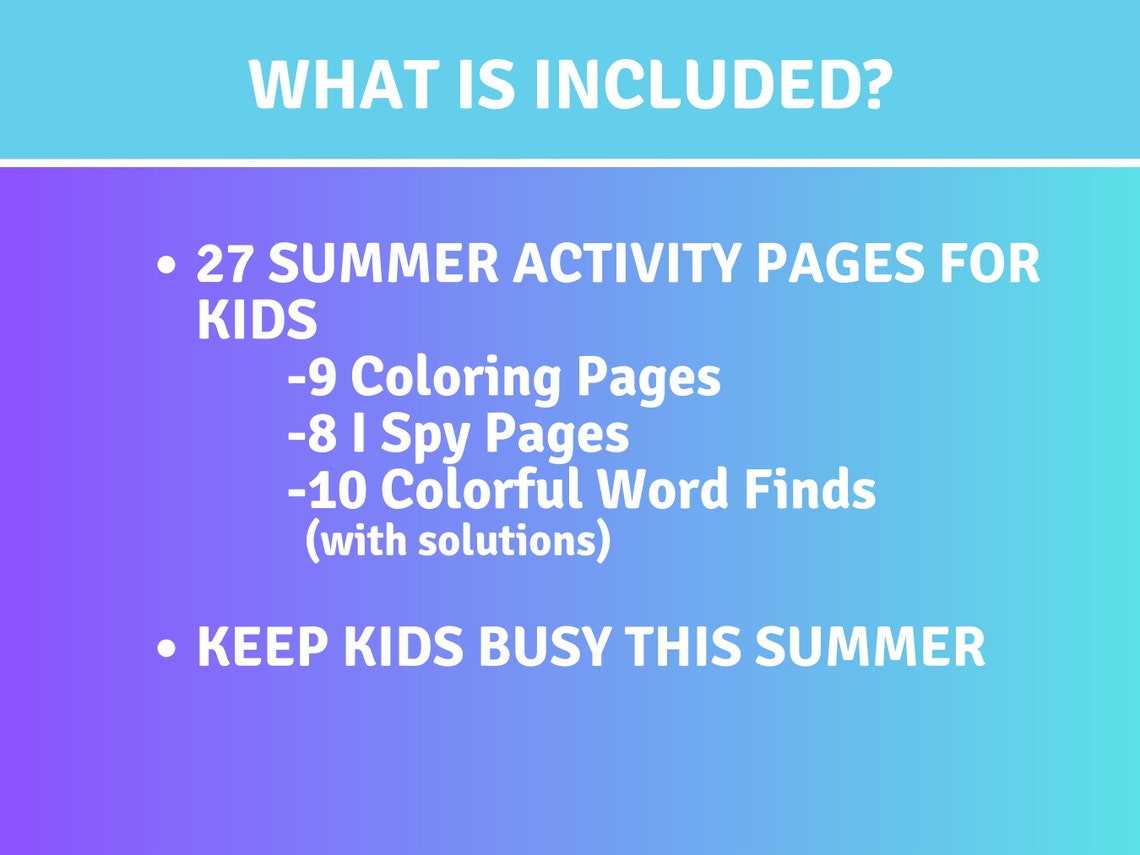 WHAT IS INCLUDED?

• 27 SUMMER ACTIVITY PAGES FOR KIDS
-9 Coloring Pages
-8 I Spy Pages
-10 Colorful Word Finds
(with solutions)

• KEEP KIDS BUSY THIS SUMMER